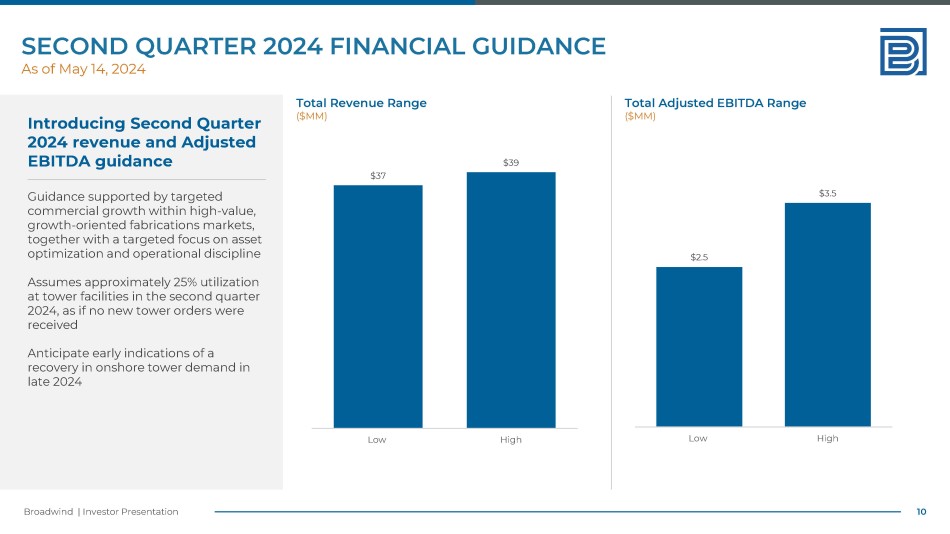 SECOND QUARTER 2024 FINANCIAL GUIDANCE
As of May 14, 2024

Introducing Second Quarter 2024 revenue and Adjusted EBITDA guidance

Guidance supported by targeted commercial growth within high-value, growth-oriented fabrications markets, together with a targeted focus on asset optimization and operational discipline

Assumes approximately 25% utilization at tower facilities in the second quarter 2024, as if no new tower orders were received

Anticipate early indications of a recovery in onshore tower demand in late 2024

Total Revenue Range
($MM)

$37
$39
Low
High

Total Adjusted EBITDA Range
($MM)

$2.5
$3.5
Low
High

Broadwind | Investor Presentation
10